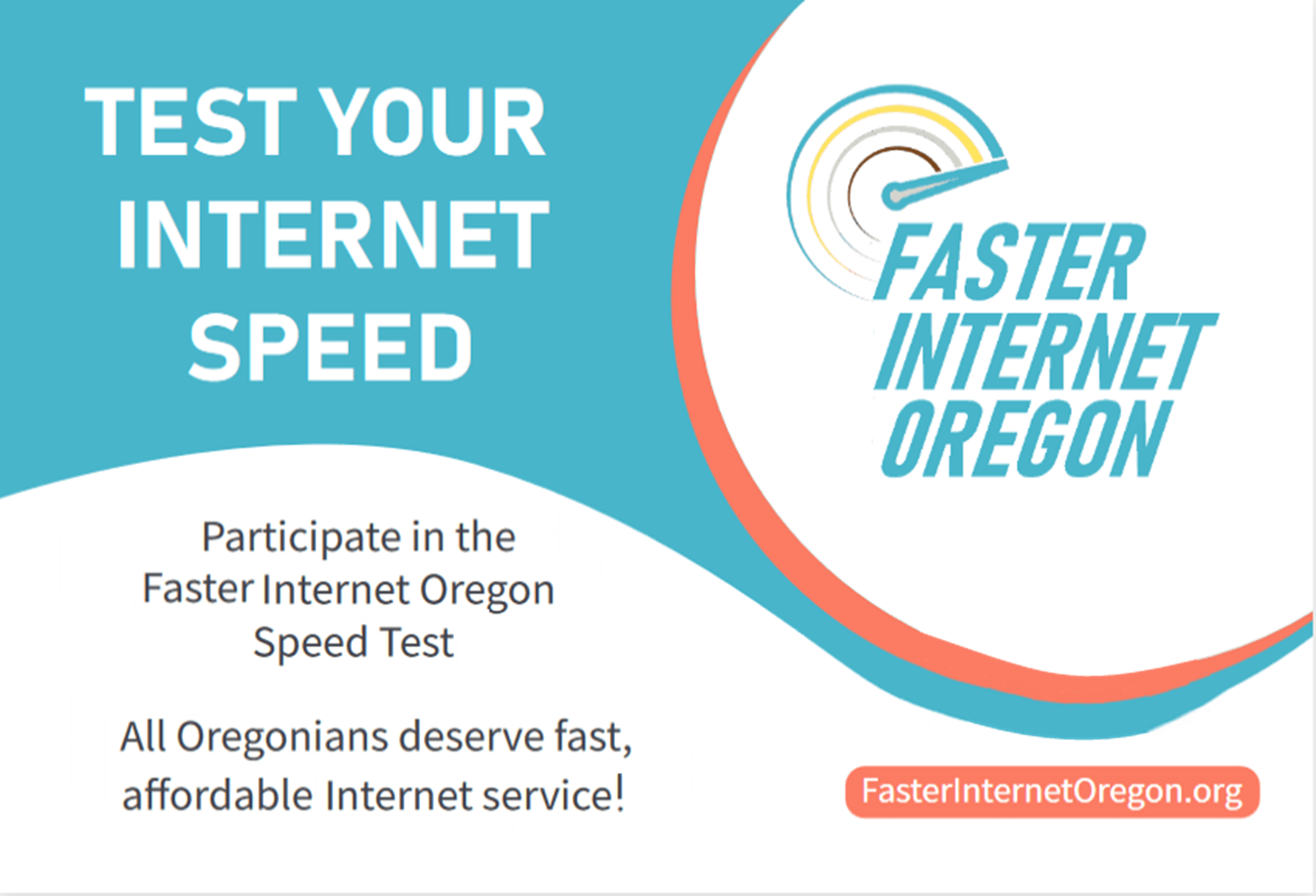 TEST YOUR INTERNET SPEED

FASTER INTERNET OREGON

Participate in the Faster Internet Oregon Speed Test

All Oregonians deserve fast, affordable Internet service!

FasterInternetOregon.org